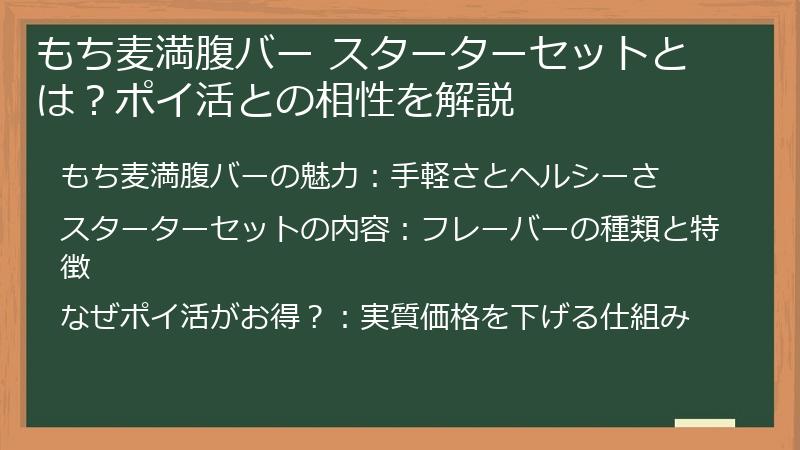 もち麦満腹バー スターターセットとは？ポイ活との相性を解説

もち麦満腹バーの魅力：手軽さとヘルシーさ

スターターセットの内容：フレーバーの種類と特徴

なぜポイ活がお得？：実質価格を下げる仕組み